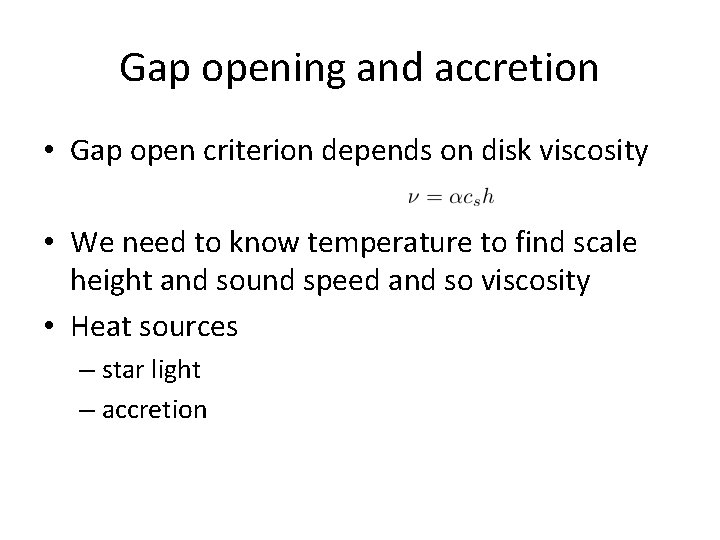 Gap opening and accretion

• Gap open criterion depends on disk viscosity

$\nu = \alpha c_s h$

• We need to know temperature to find scale height and sound speed and so viscosity

• Heat sources

– star light

– accretion